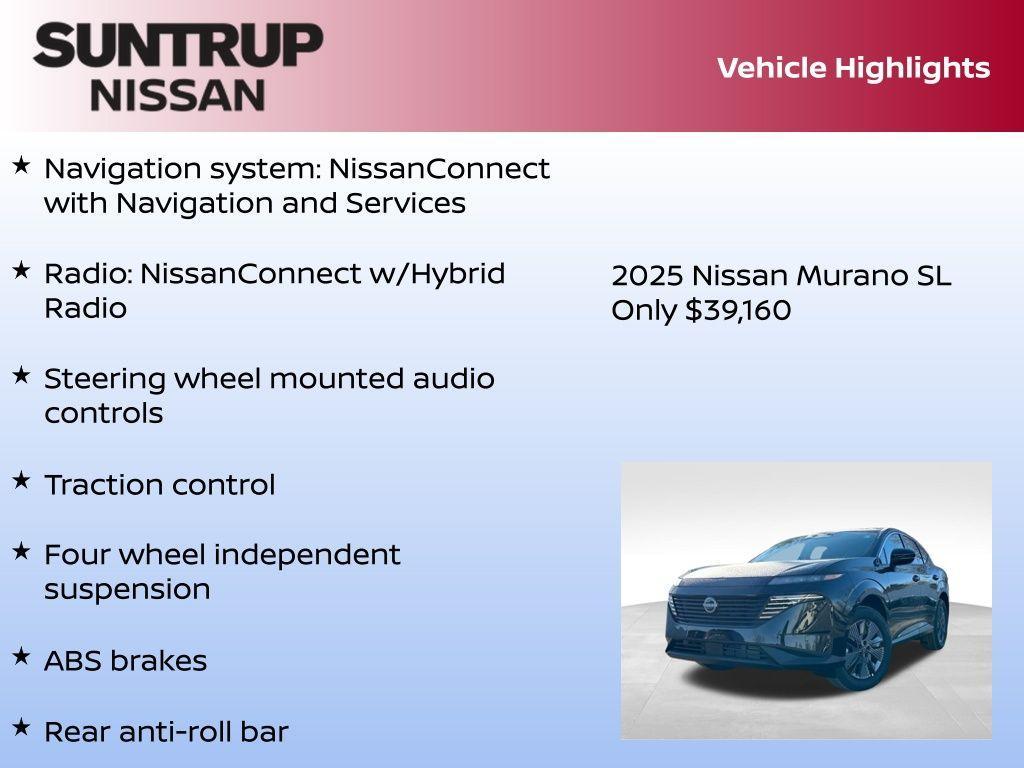 SUNTRUP NISSAN

Vehicle Highlights

★ Navigation system: NissanConnect with Navigation and Services

★ Radio: NissanConnect w/Hybrid Radio

★ Steering wheel mounted audio controls

★ Traction control

★ Four wheel independent suspension

★ ABS brakes

★ Rear anti-roll bar

2025 Nissan Murano SL
Only $39,160